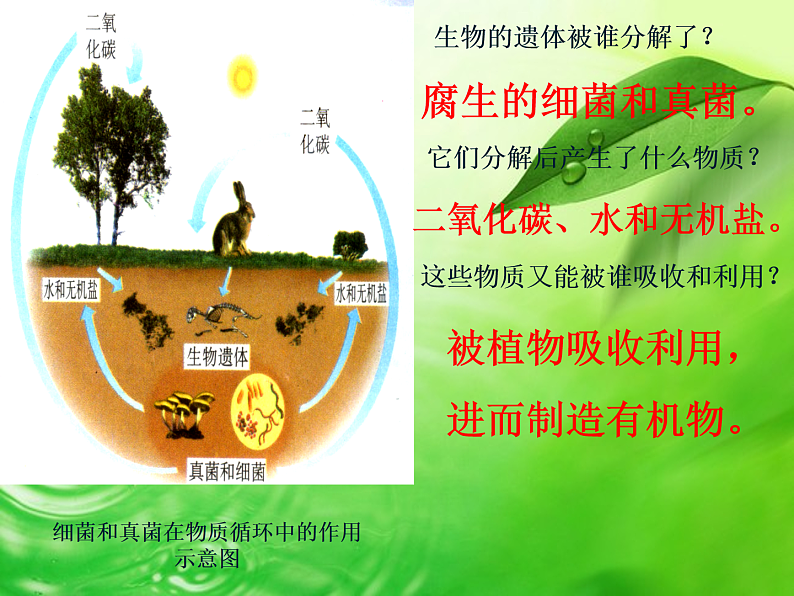 二氧化碳

二氧化碳

水和无机盐

水和无机盐

生物遗体

真菌和细菌

细菌和真菌在物质循环中的作用示意图

生物的遗体被谁分解了？

腐生的细菌和真菌。

它们分解后产生了什么物质？

二氧化碳、水和无机盐。

这些物质又能被谁吸收和利用？

被植物吸收利用，

进而制造有机物。